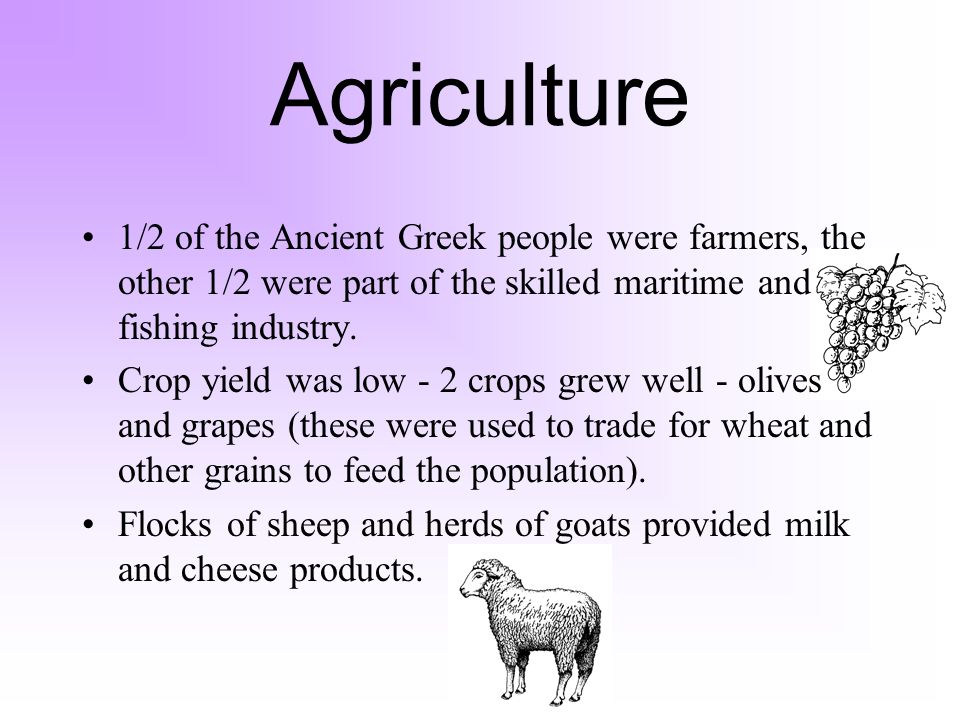 Agriculture

• 1/2 of the Ancient Greek people were farmers, the other 1/2 were part of the skilled maritime and fishing industry.

• Crop yield was low - 2 crops grew well - olives and grapes (these were used to trade for wheat and other grains to feed the population).

• Flocks of sheep and herds of goats provided milk and cheese products.